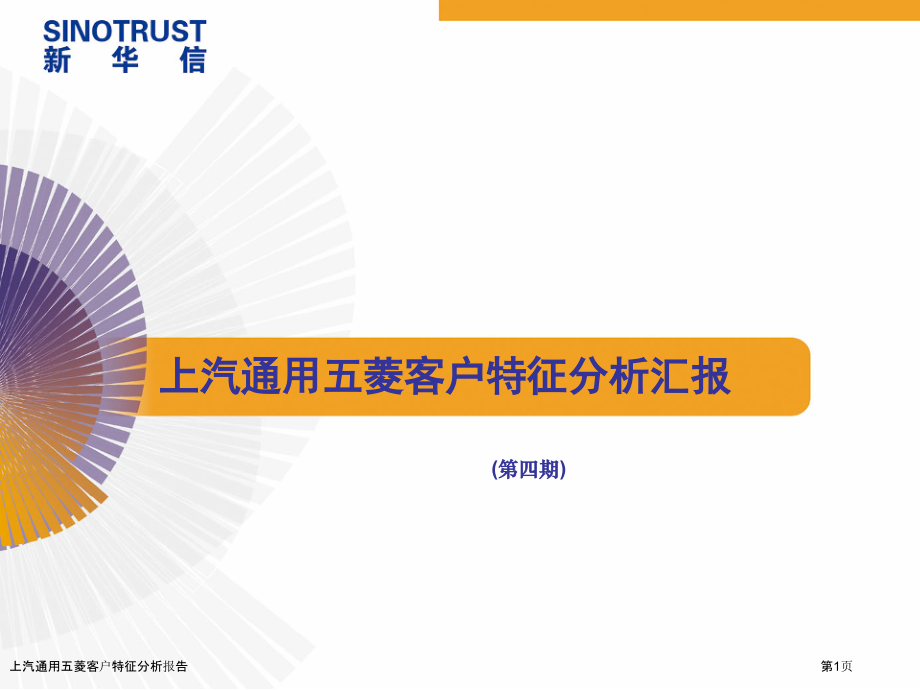 SINOTRUST
新 华 信

上汽通用五菱客户特征分析汇报

(第四期)

上汽通用五菱客户特征分析报告

第1页